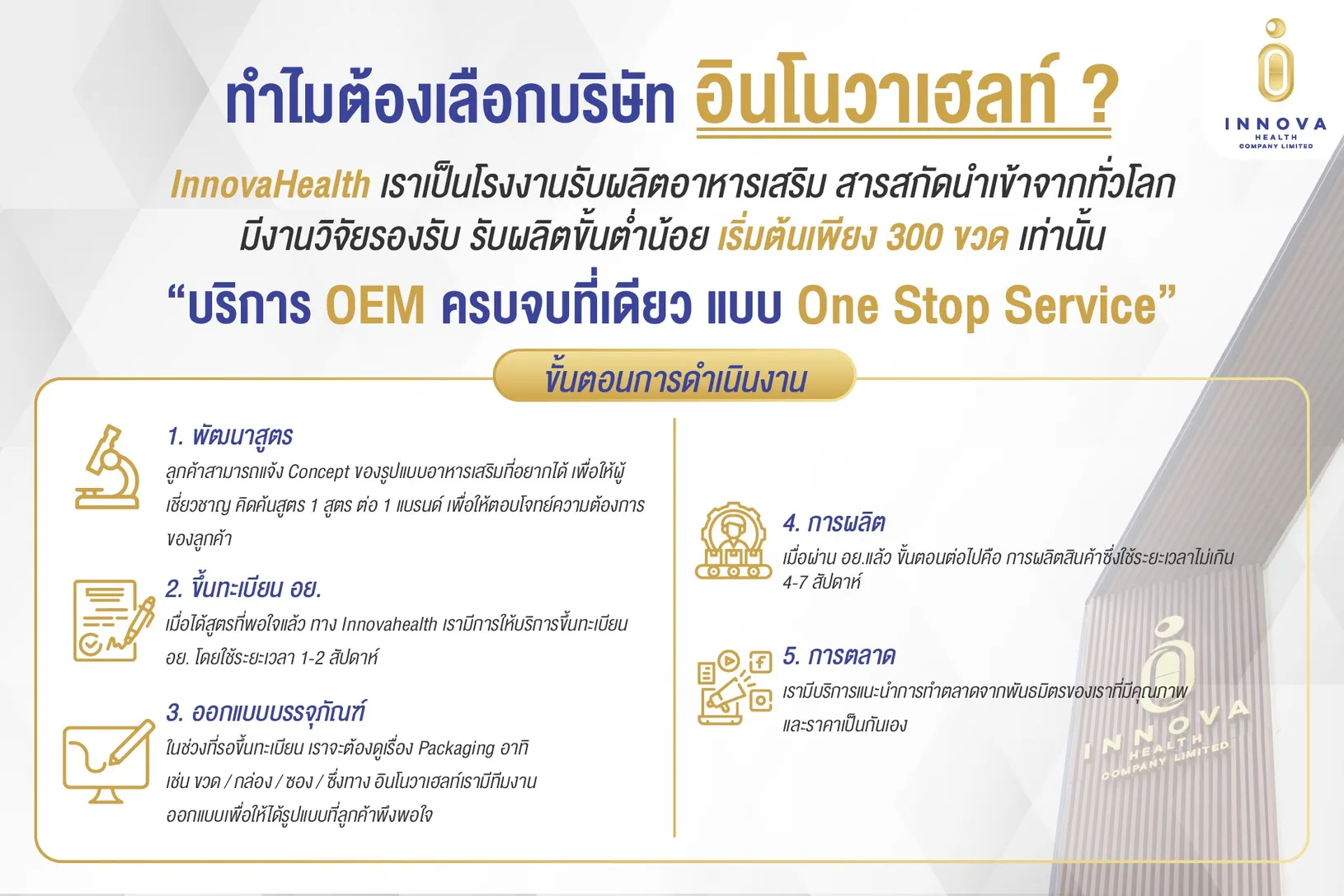 ทำไมต้องเลือกบริษัท อินโนวาเฮลท์ ?

INNOVA HEALTH COMPANY LIMITED

InnovaHealth เราเป็นโรงงานรับผลิตอาหารเสริม สารสกัดนำเข้าจากทั่วโลก มีงานวิจัยรองรับ รับผลิตขั้นต่ำน้อย เริ่มต้นเพียง 300 ขวด เท่านั้น

“บริการ OEM ครบจบที่เดียว แบบ One Stop Service”

ขั้นตอนการดำเนินงาน

1. พัฒนาสูตร
ลูกค้าสามารถแจ้ง Concept ของรูปแบบอาหารเสริมที่อยากได้ เพื่อให้ผู้เชี่ยวชาญ คิดค้นสูตร 1 สูตร ต่อ 1 แบรนด์ เพื่อให้ตอบโจทย์ความต้องการของลูกค้า

2. ขึ้นทะเบียน อย.
เมื่อได้สูตรที่พอใจแล้ว ทาง Innovahealth เรามีการให้บริการขึ้นทะเบียน อย. โดยใช้ระยะเวลา 1-2 สัปดาห์

3. ออกแบบบรรจุภัณฑ์
ในช่วงที่รอขึ้นทะเบียน เราจะต้องดูเรื่อง Packaging อาทิ เช่น ขวด / กล่อง / ซอง / ซึ่งทาง อินโนวาเฮลท์เรามีทีมงานออกแบบเพื่อให้ได้รูปแบบที่ลูกค้าพึงพอใจ

4. การผลิต
เมื่อผ่าน อย.แล้ว ขั้นตอนต่อไปคือ การผลิตสินค้าซึ่งใช้ระยะเวลาไม่เกิน 4-7 สัปดาห์

5. การตลาด
เรามีบริการแนะนำการทำตลาดจากพันธมิตรของเราที่มีคุณภาพ และราคาเป็นกันเอง

INNOVA HEALTH COMPANY LIMITED